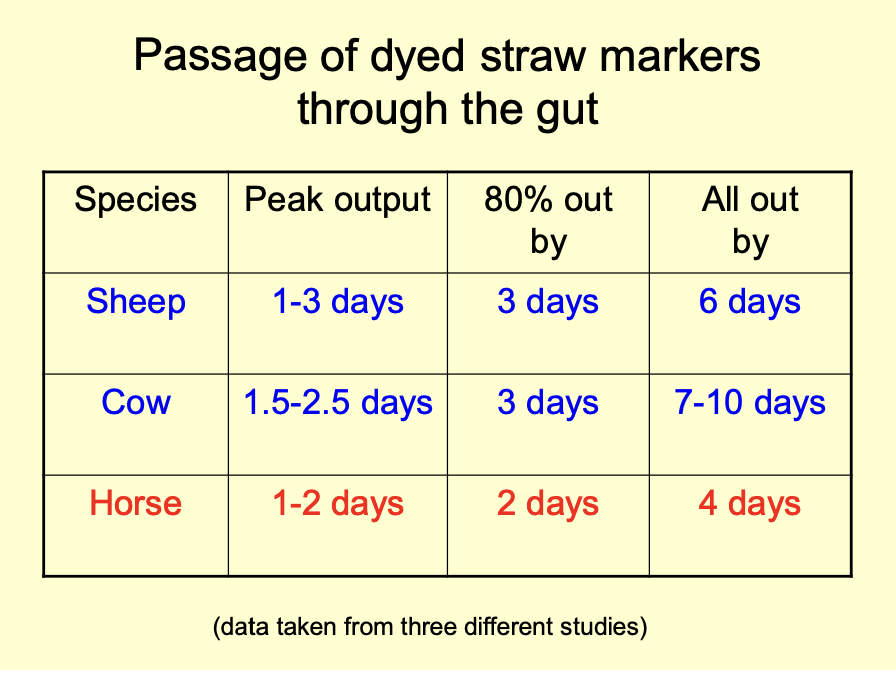 Passage of dyed straw markers through the gut

| Species | Peak output | 80% out by | All out by |
|---|---|---|---|
| Sheep | 1-3 days | 3 days | 6 days |
| Cow | 1.5-2.5 days | 3 days | 7-10 days |
| Horse | 1-2 days | 2 days | 4 days |

(data taken from three different studies)